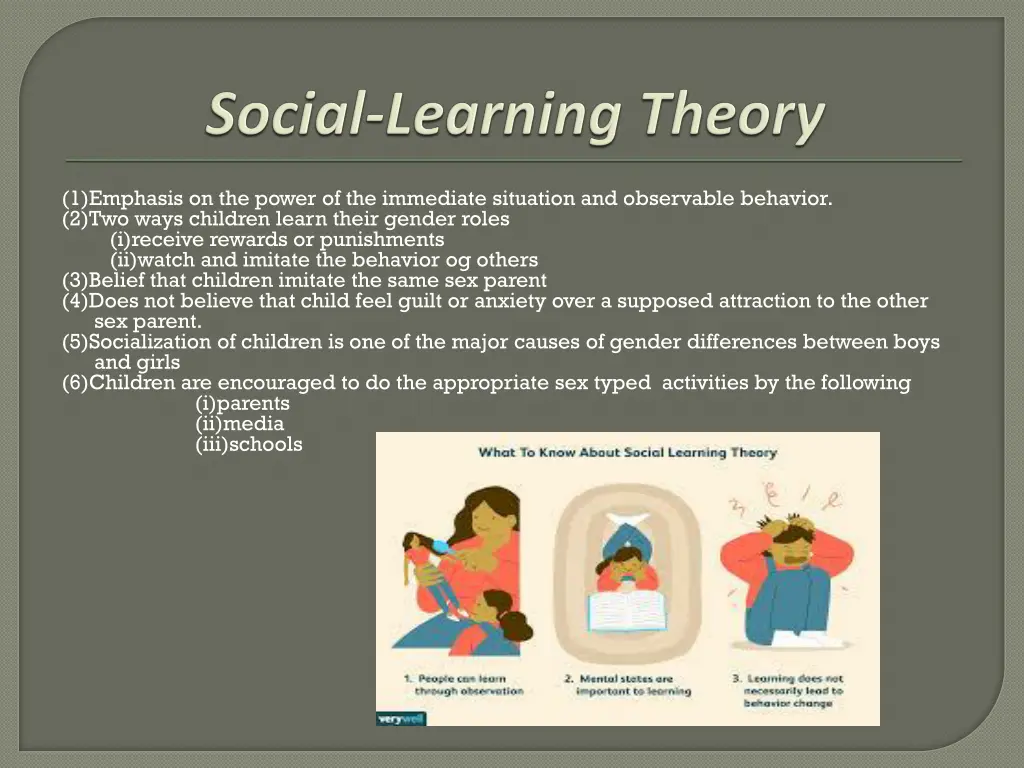 Social-Learning Theory

(1)Emphasis on the power of the immediate situation and observable behavior.
(2)Two ways children learn their gender roles
(i)receive rewards or punishments
(ii)watch and imitate the behavior og others
(3)Belief that children imitate the same sex parent
(4)Does not believe that child feel guilt or anxiety over a supposed attraction to the other sex parent.
(5)Socialization of children is one of the major causes of gender differences between boys and girls
(6)Children are encouraged to do the appropriate sex typed activities by the following
(i)parents
(ii)media
(iii)schools

What To Know About Social Learning Theory

1. People can learn through observation

2. Mental states are important to learning

3. Learning does not necessarily lead to behavior change

verywell